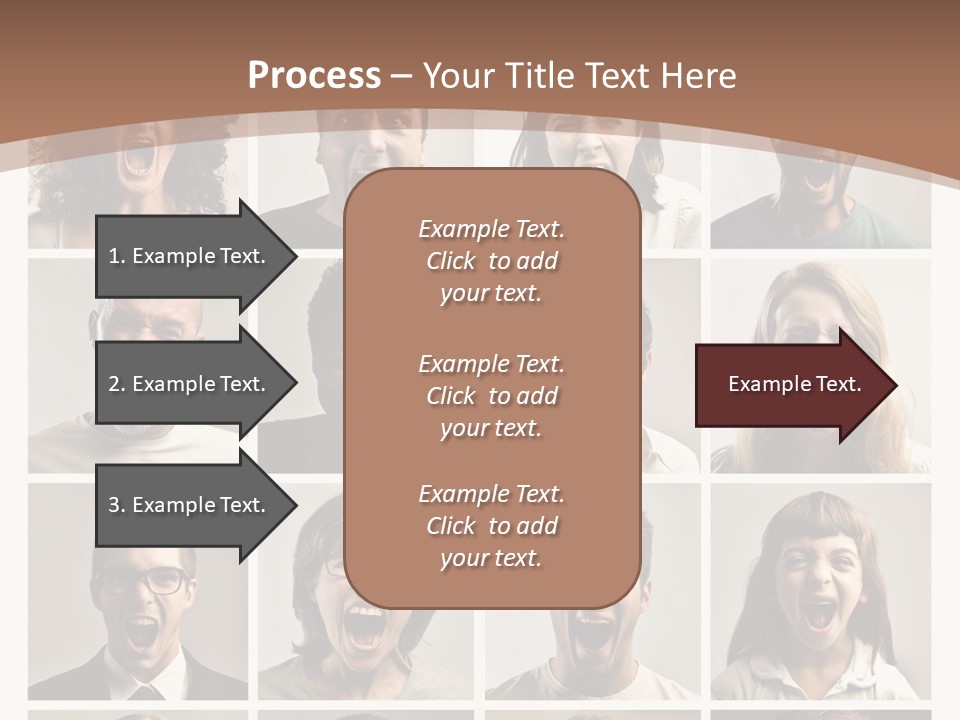 Process – Your Title Text Here

1. Example Text.

2. Example Text.

3. Example Text.

Example Text. Click to add your text.

Example Text. Click to add your text.

Example Text. Click to add your text.

Example Text.